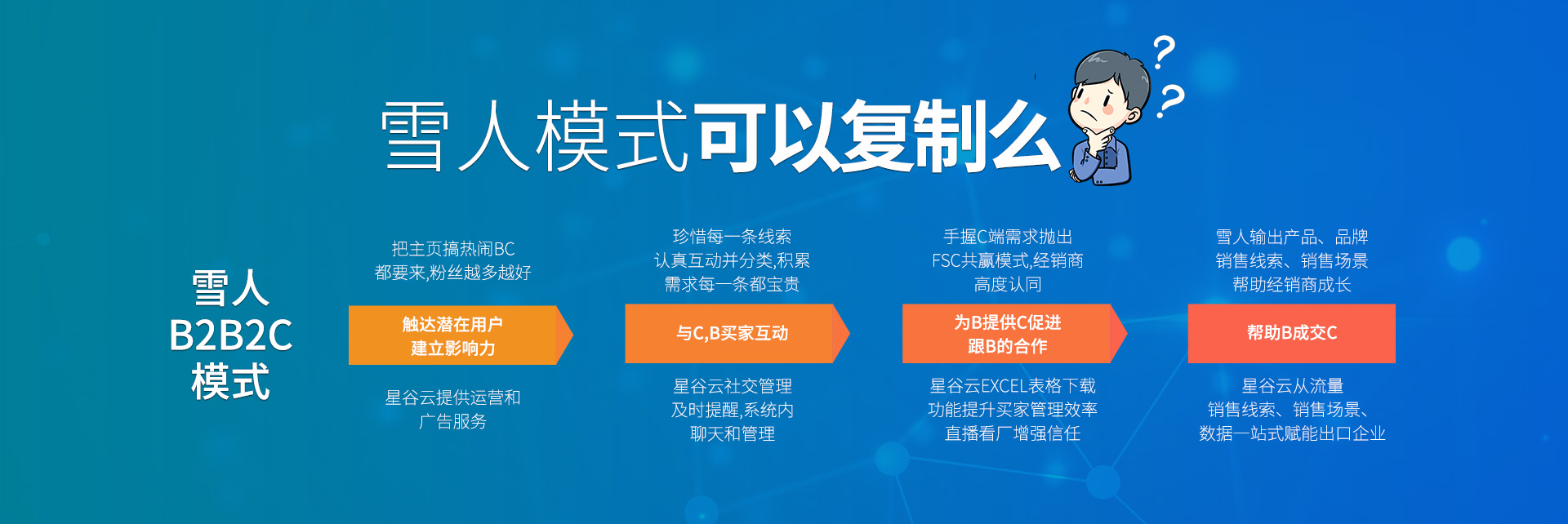 雪人模式可以复制么

雪人
B2B2C
模式

把主页搞热闹BC
都要来,粉丝越多越好

触达潜在用户
建立影响力

星谷云提供运营和
广告服务

珍惜每一条线索
认真互动并分类,积累
需求每一条都宝贵

与C,B买家互动

星谷云社交管理
及时提醒,系统内
聊天和管理

手握C端需求抛出
FSC共赢模式,经销商
高度认同

为B提供C促进
跟B的合作

星谷云EXCEL表格下载
功能提升买家管理效率
直播看厂增强信任

雪人输出产品、品牌
销售线索、销售场景
帮助经销商成长

帮助B成交C

星谷云从流量
销售线索、销售场景、
数据一站式赋能出口企业